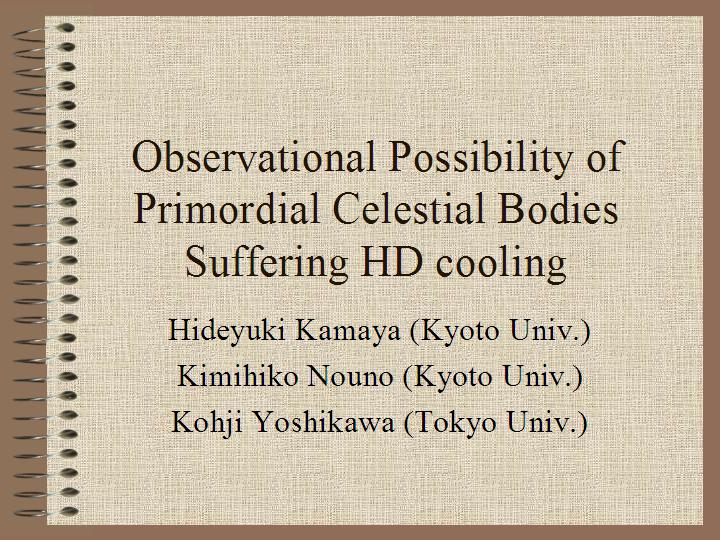 Observational Possibility of Primordial Celestial Bodies Suffering HD cooling

Hideyuki Kamaya (Kyoto Univ.)
Kimihiko Nouno (Kyoto Univ.)
Kohji Yoshikawa (Tokyo Univ.)